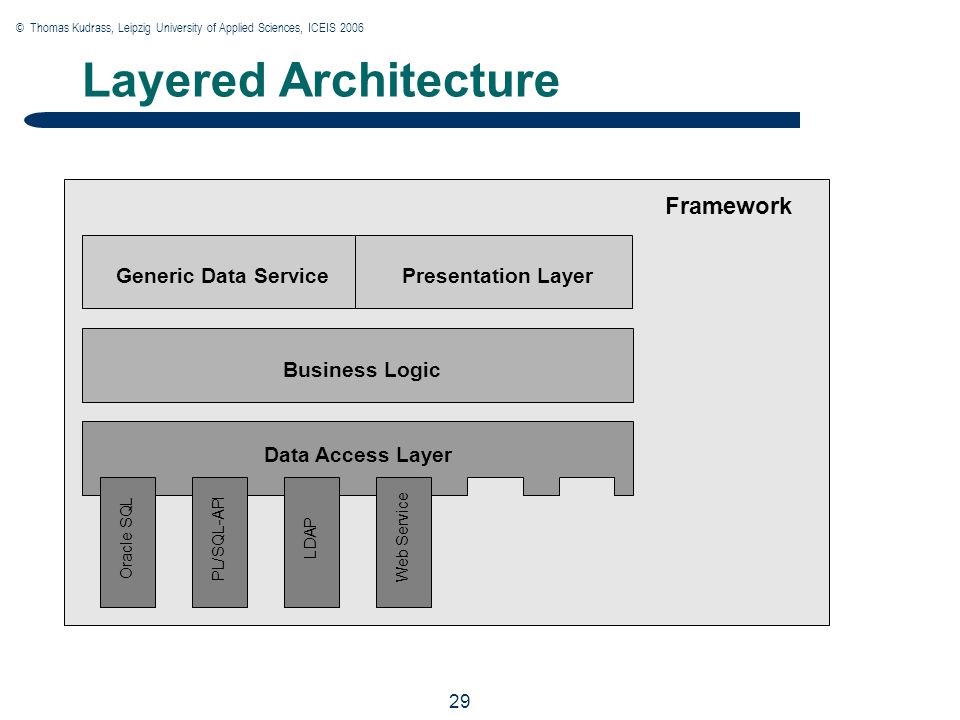 © Thomas Kudrass, Leipzig University of Applied Sciences, ICEIS 2006

Layered Architecture

Framework

Generic Data Service

Presentation Layer

Business Logic

Data Access Layer

Oracle SQL

PL/SQL-API

LDAP

Web Service

29